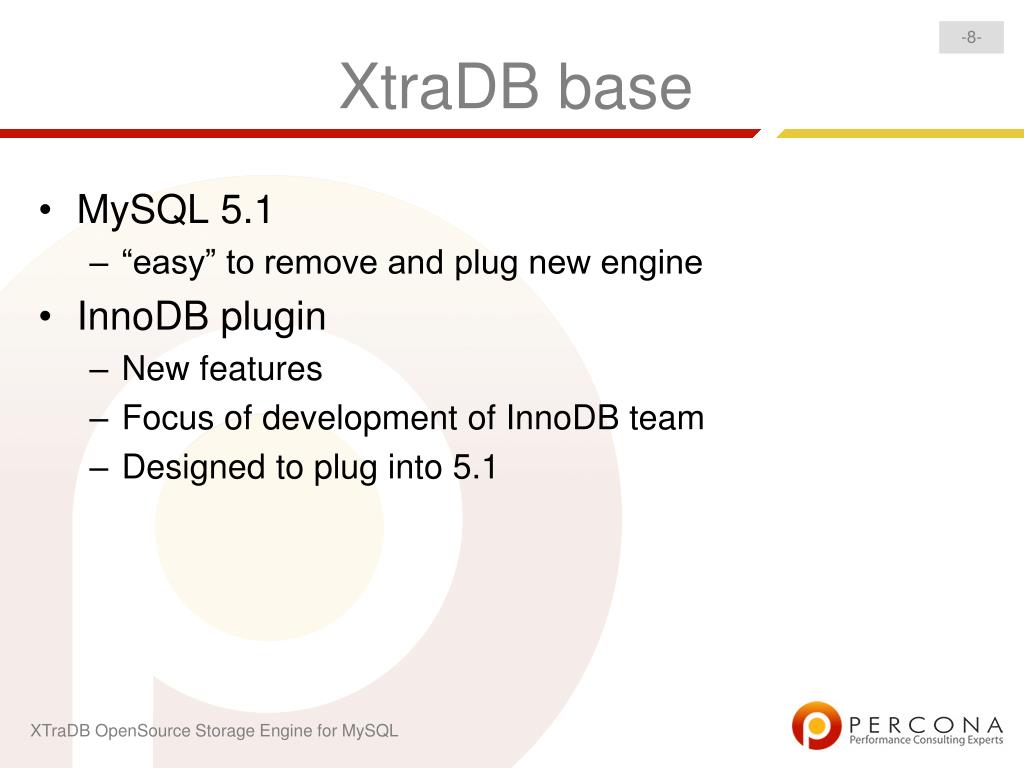 -8-

XtraDB base

• MySQL 5.1
  – “easy” to remove and plug new engine
• InnoDB plugin
  – New features
  – Focus of development of InnoDB team
  – Designed to plug into 5.1

XTraDB OpenSource Storage Engine for MySQL

PERCONA
Performance Consulting Experts